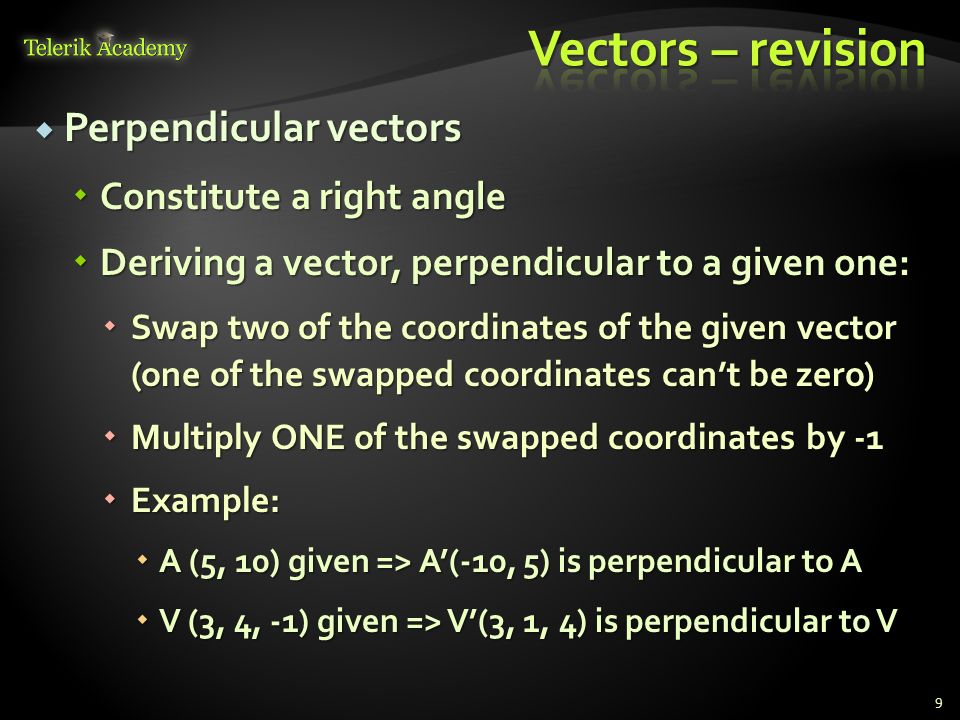 Telerik Academy

Vectors – revision

Perpendicular vectors

Constitute a right angle

Deriving a vector, perpendicular to a given one:

Swap two of the coordinates of the given vector (one of the swapped coordinates can't be zero)

Multiply ONE of the swapped coordinates by -1

Example:

A (5, 10) given => A'(-10, 5) is perpendicular to A

V (3, 4, -1) given => V'(3, 1, 4) is perpendicular to V

9